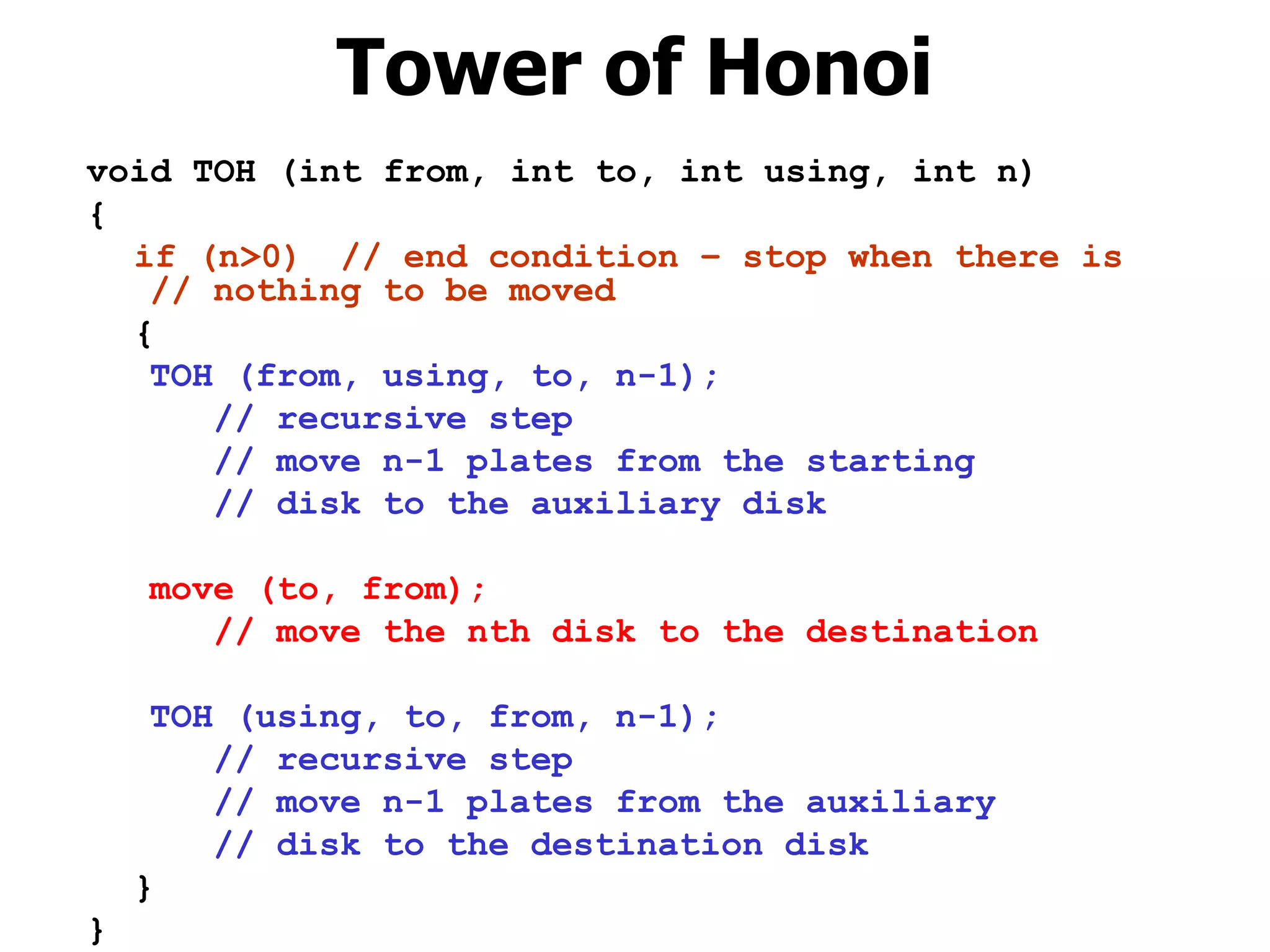 Tower of Honoi

void TOH (int from, int to, int using, int n)
{
if (n>0) // end condition – stop when there is
// nothing to be moved
{
TOH (from, using, to, n-1);
// recursive step
// move n-1 plates from the starting
// disk to the auxiliary disk

move (to, from);
// move the nth disk to the destination

TOH (using, to, from, n-1);
// recursive step
// move n-1 plates from the auxiliary
// disk to the destination disk
}
}